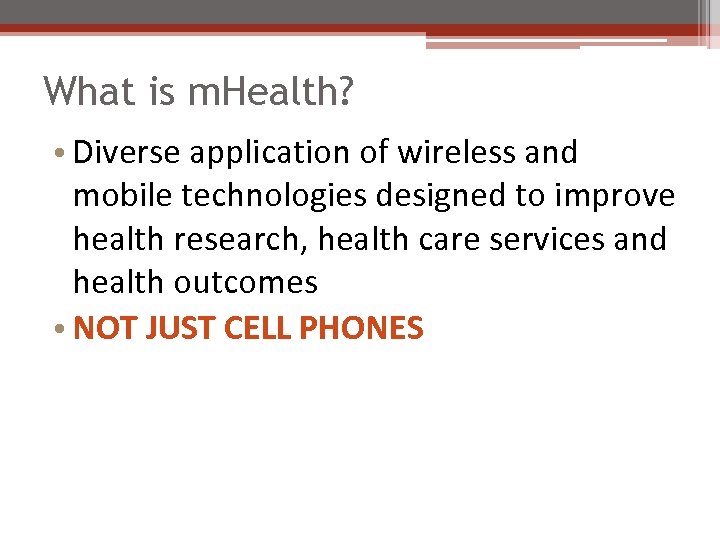 What is mHealth?

• Diverse application of wireless and mobile technologies designed to improve health research, health care services and health outcomes

• NOT JUST CELL PHONES